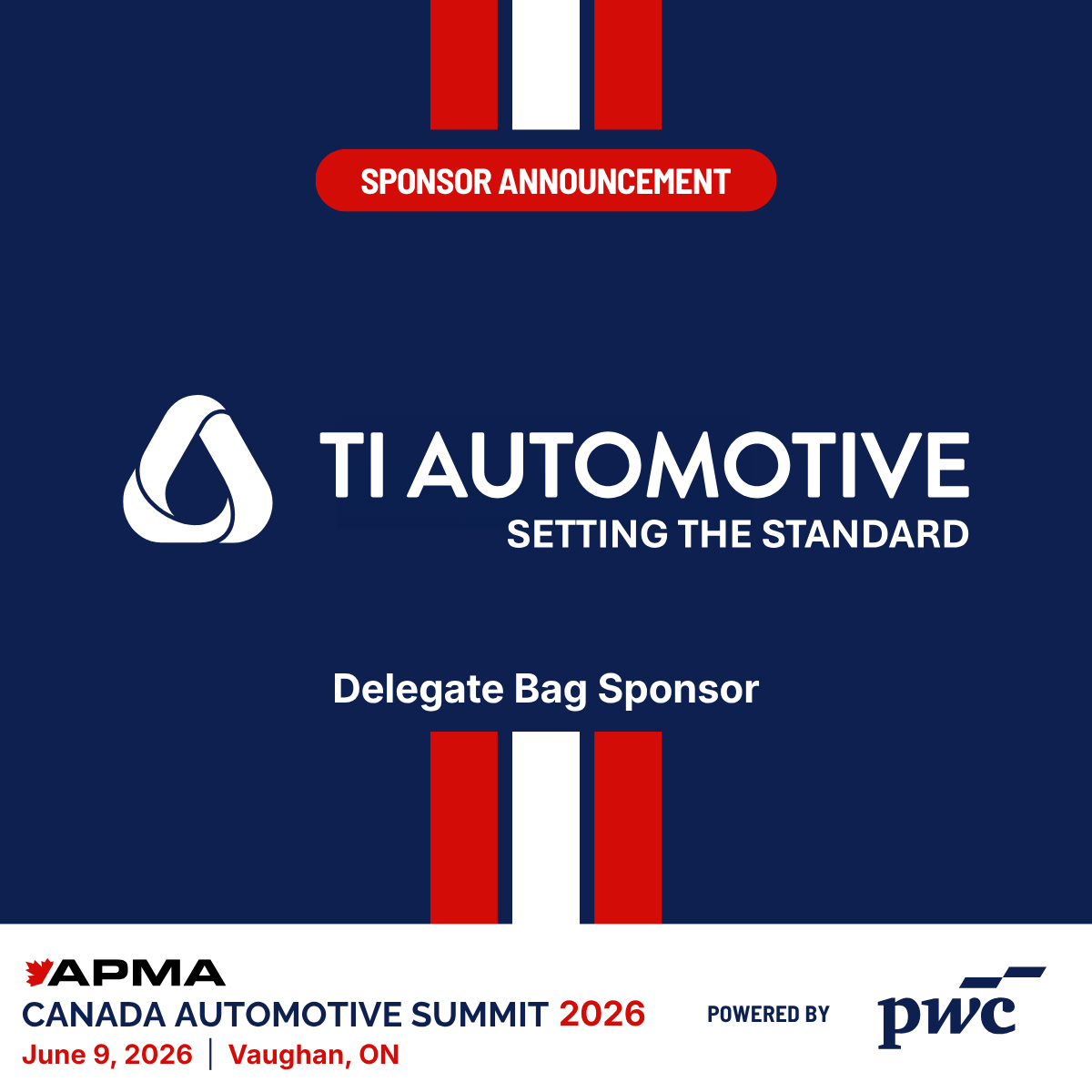 SPONSOR ANNOUNCEMENT

TI AUTOMOTIVE
SETTING THE STANDARD

Delegate Bag Sponsor

APMA
CANADA AUTOMOTIVE SUMMIT 2026
June 9, 2026 | Vaughan, ON

POWERED BY pwc